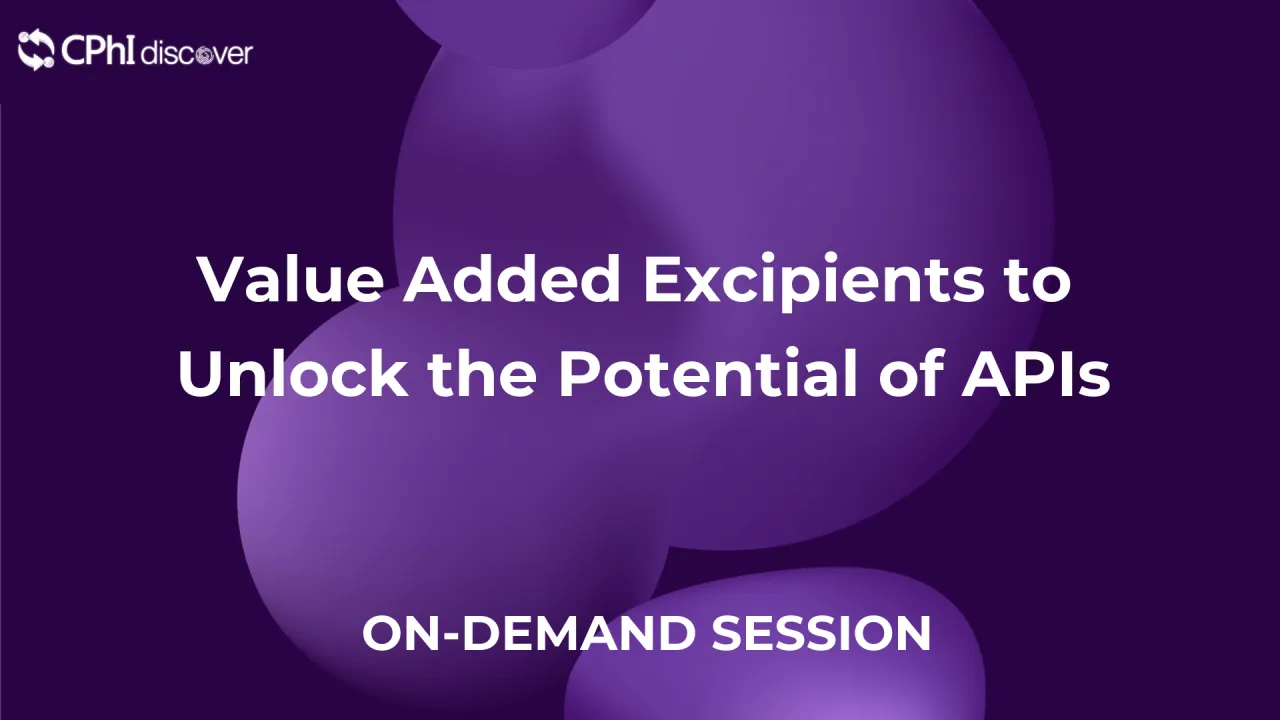 CPhI discover

Value Added Excipients to Unlock the Potential of APIs

ON-DEMAND SESSION